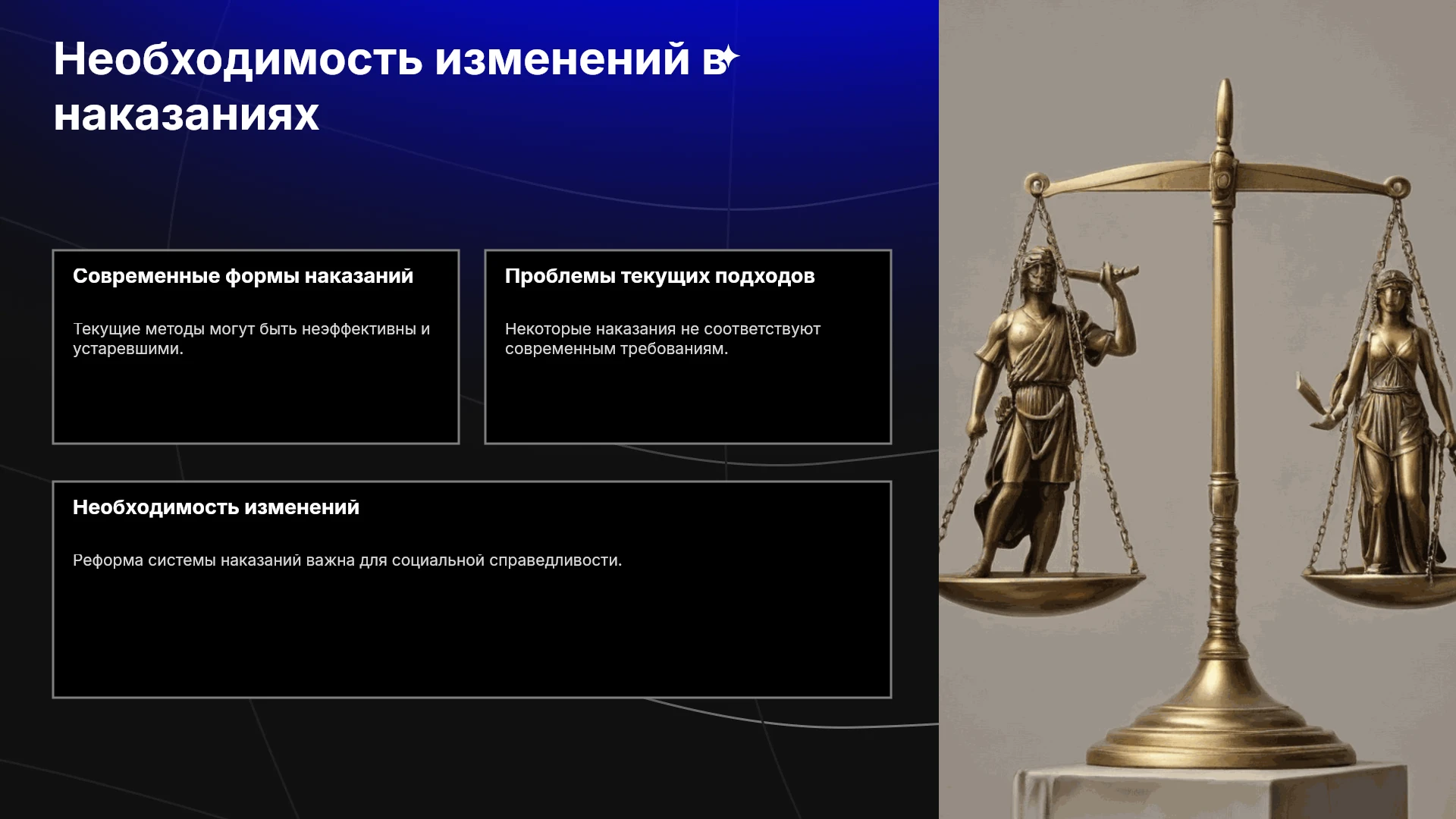 Необходимость изменений в наказаниях

Современные формы наказаний

Текущие методы могут быть неэффективны и устаревшими.

Проблемы текущих подходов

Некоторые наказания не соответствуют современным требованиям.

Необходимость изменений

Реформа системы наказаний важна для социальной справедливости.